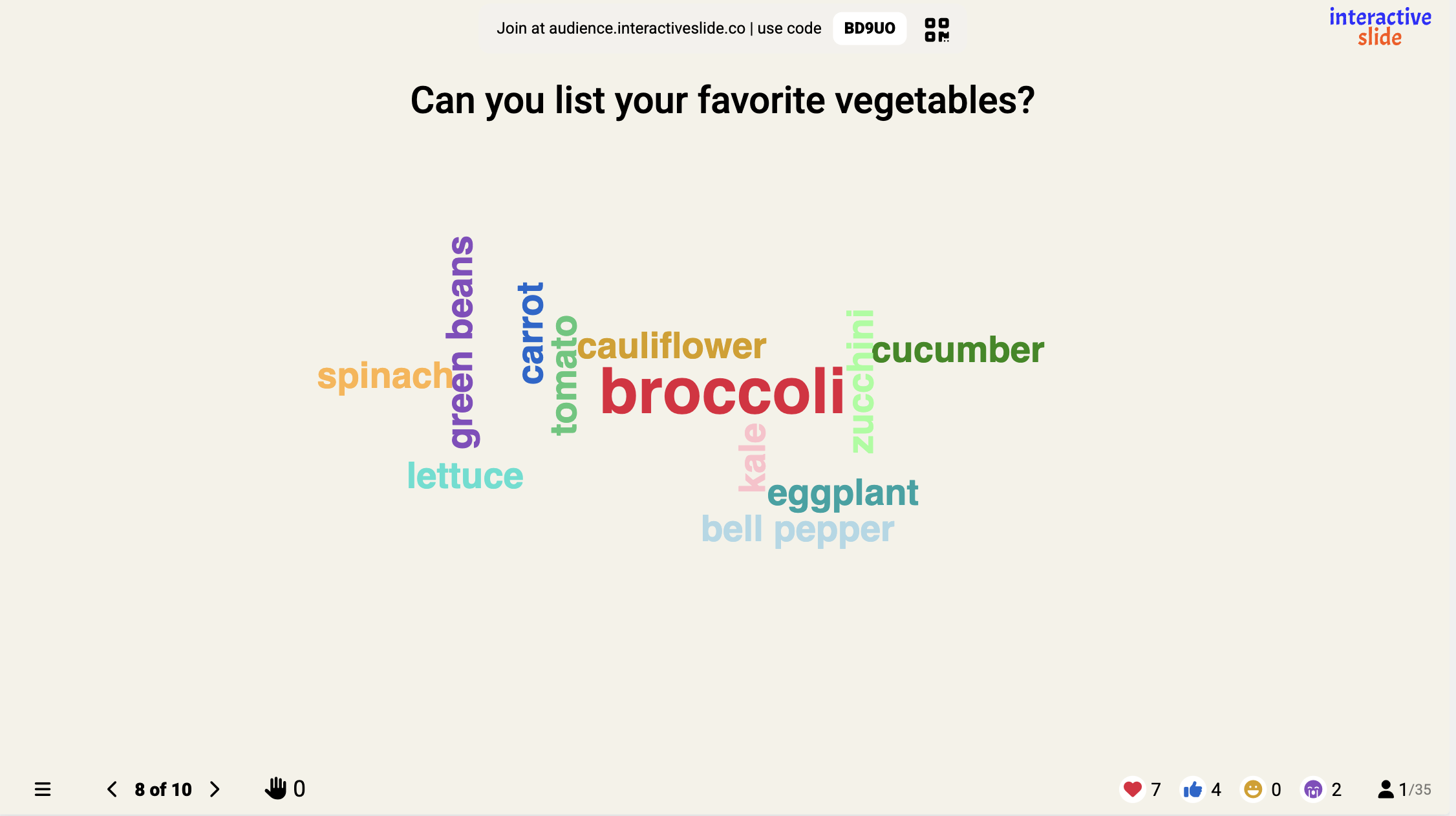 Join at audience.interactiveslide.co | use code BD9UO

interactive slide

Can you list your favorite vegetables?

green beans
carrot
tomato
cauliflower
zucchini
cucumber
spinach
broccoli
kale
lettuce
eggplant
bell pepper

8 of 10

0

7
4
0
2
1/35